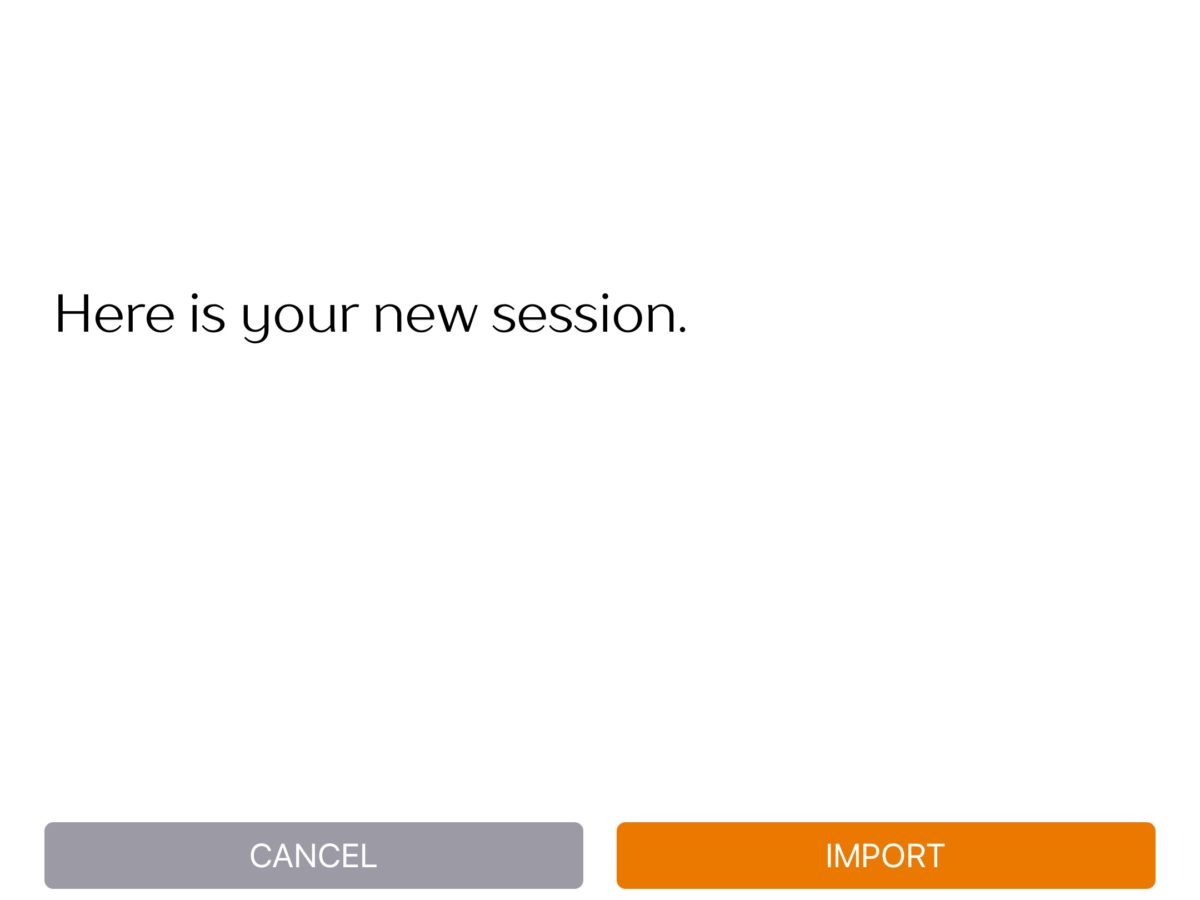 Here is your new session.

CANCEL

IMPORT